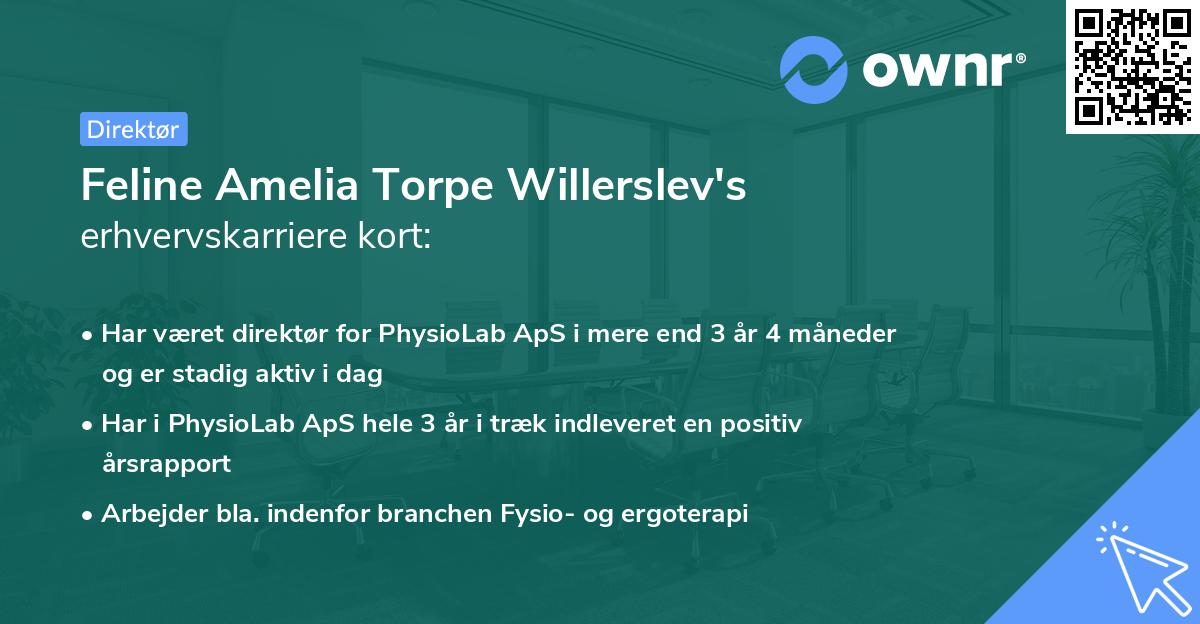 ownr®

Direktør

Feline Amelia Torpe Willerslev's
erhvervskarriere kort:

• Har været direktør for PhysioLab ApS i mere end 3 år 4 måneder og er stadig aktiv i dag
• Har i PhysioLab ApS hele 3 år i træk indleveret en positiv årsrapport
• Arbejder bla. indenfor branchen Fysio- og ergoterapi